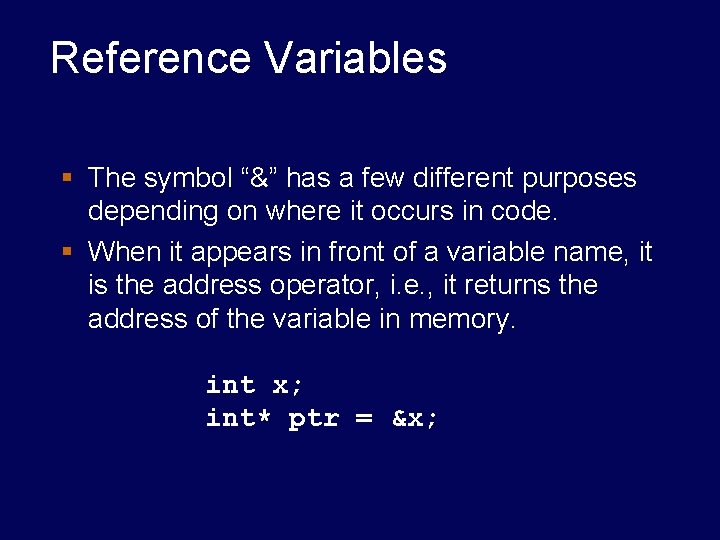 Reference Variables

▪ The symbol “&” has a few different purposes depending on where it occurs in code.

▪ When it appears in front of a variable name, it is the address operator, i.e., it returns the address of the variable in memory.

int x;
int* ptr = &x;